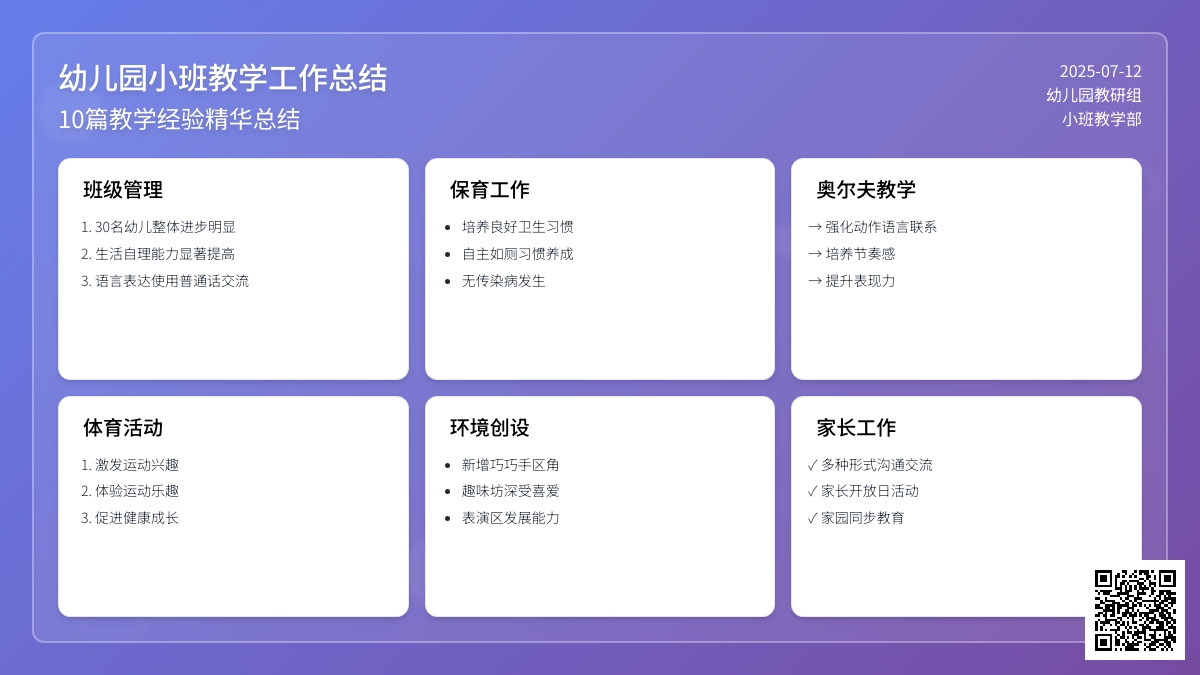 幼儿园小班教学工作总结
10篇教学经验精华总结

2025-07-12
幼儿园教研组
小班教学部

班级管理
1. 30名幼儿整体进步明显
2. 生活自理能力显著提高
3. 语言表达使用普通话交流

保育工作
• 培养良好卫生习惯
• 自主如厕习惯养成
• 无传染病发生

奥尔夫教学
→ 强化动作语言联系
→ 培养节奏感
→ 提升表现力

体育活动
1. 激发运动兴趣
2. 体验运动乐趣
3. 促进健康成长

环境创设
• 新增巧巧手区角
• 趣味坊深受喜爱
• 表演区发展能力

家长工作
✓ 多种形式沟通交流
✓ 家长开放日活动
✓ 家园同步教育